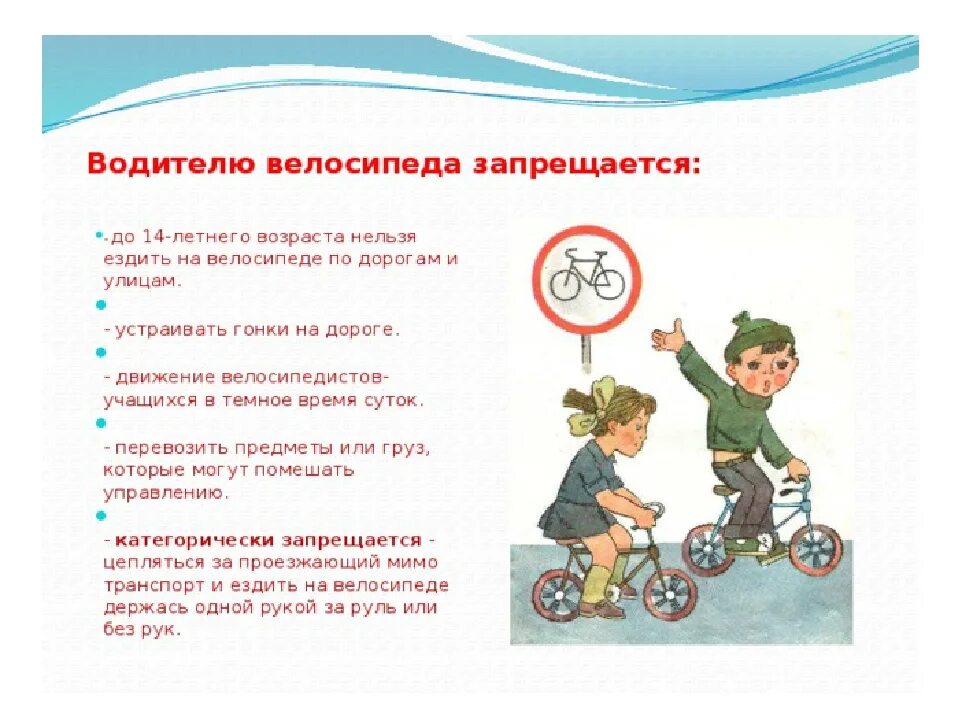 Водителю велосипеда запрещается:

- до 14-летнего возраста нельзя ездить на велосипеде по дорогам и улицам.

- устраивать гонки на дороге.

- движение велосипедистов-учащихся в темное время суток.

- перевозить предметы или груз, которые могут помешать управлению.

- категорически запрещается - цепляться за проезжающий мимо транспорт и ездить на велосипеде держась одной рукой за руль или без рук.